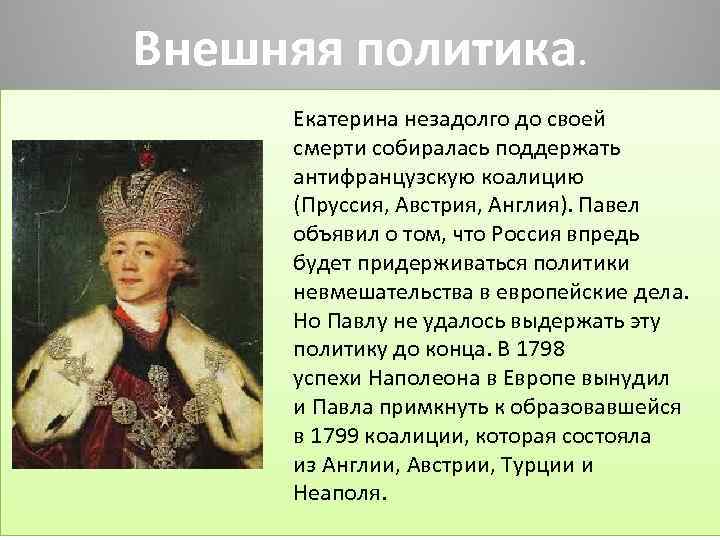 Внешняя политика.

Екатерина незадолго до своей смерти собиралась поддержать антифранцузскую коалицию (Пруссия, Австрия, Англия). Павел объявил о том, что Россия впредь будет придерживаться политики невмешательства в европейские дела. Но Павлу не удалось выдержать эту политику до конца. В 1798 успехи Наполеона в Европе вынудил и Павла примкнуть к образовавшейся в 1799 коалиции, которая состояла из Англии, Австрии, Турции и Неаполя.